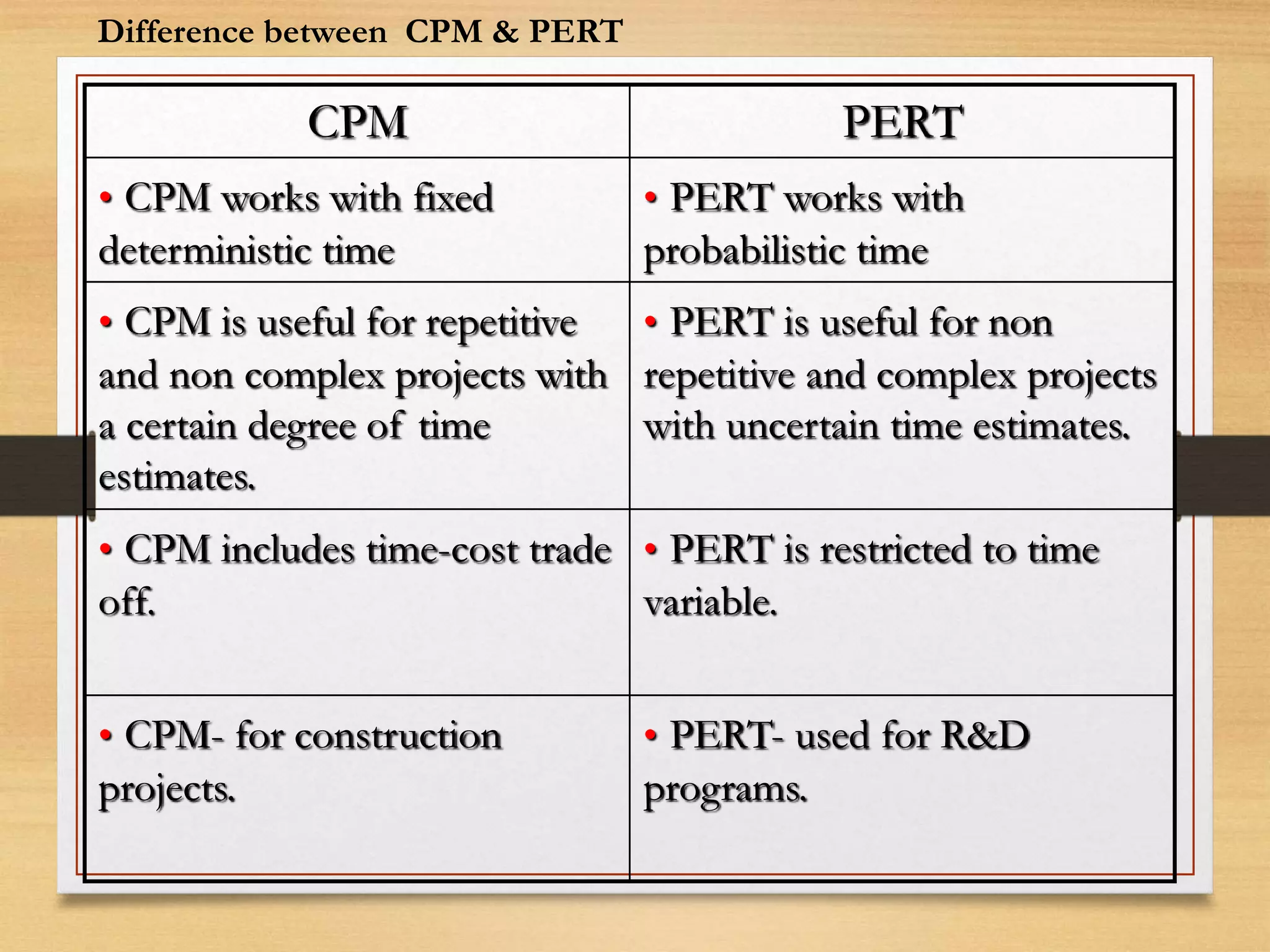 Difference between CPM & PERT

| CPM | PERT |
|---|---|
| • CPM works with fixed deterministic time | • PERT works with probabilistic time |
| • CPM is useful for repetitive and non complex projects with a certain degree of time estimates. | • PERT is useful for non repetitive and complex projects with uncertain time estimates. |
| • CPM includes time-cost trade off. | • PERT is restricted to time variable. |
| • CPM- for construction projects. | • PERT- used for R&D programs. |